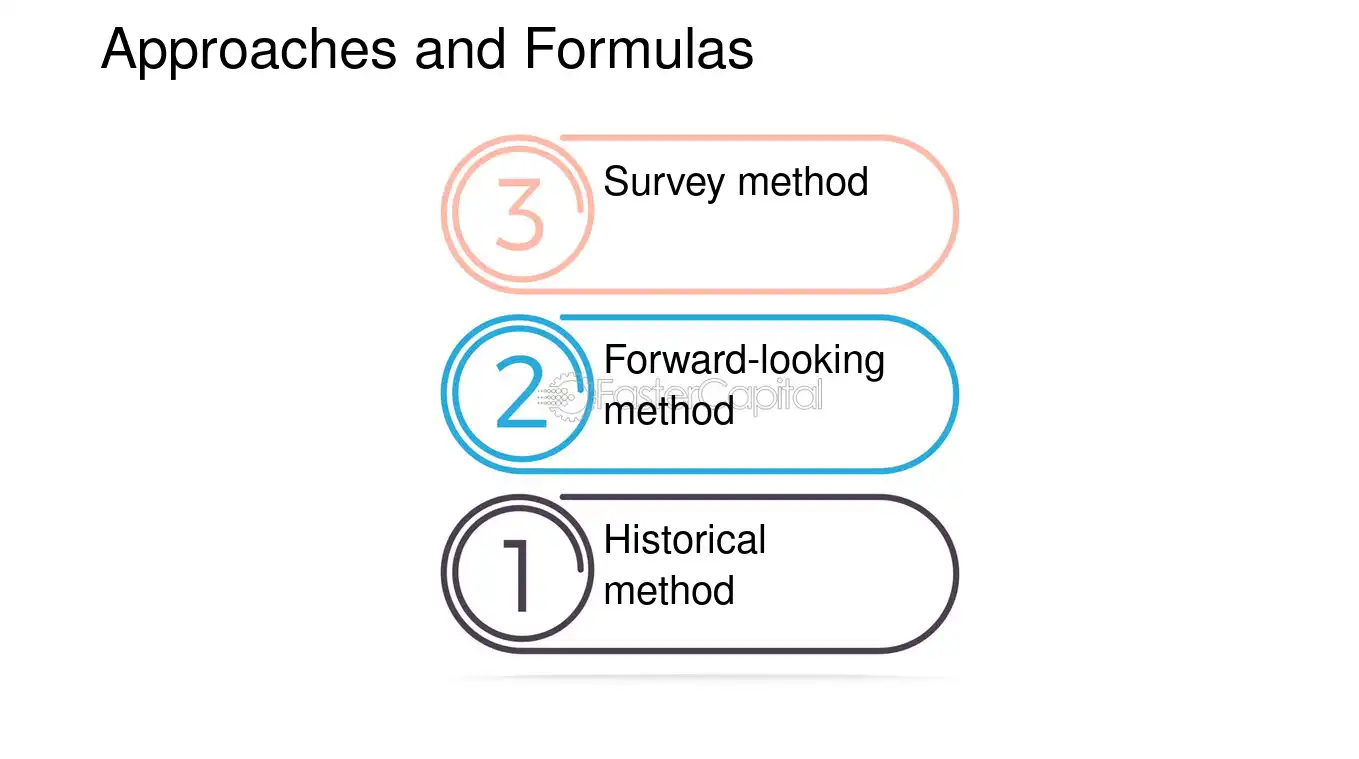 Approaches and Formulas

3
Survey method

2
Forward-looking method

1
Historical method

FasterCapital